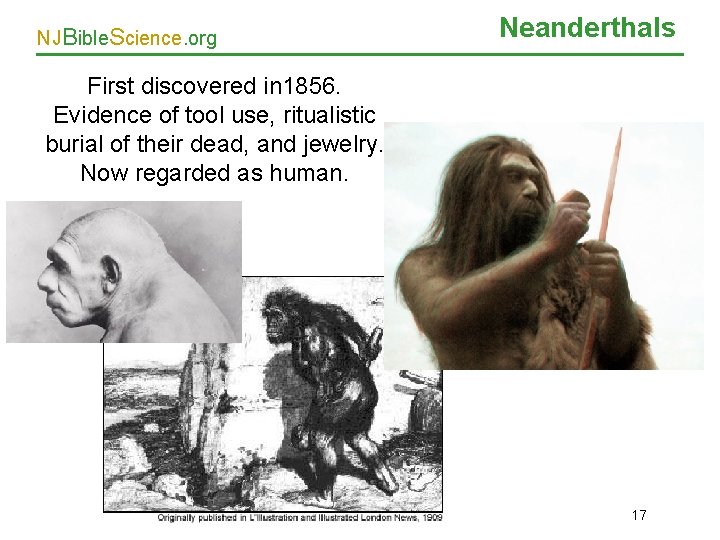 NJBibleScience.org

Neanderthals

First discovered in1856. Evidence of tool use, ritualistic burial of their dead, and jewelry. Now regarded as human.

Originally published in L'Illustration and Illustrated London News, 1909

17